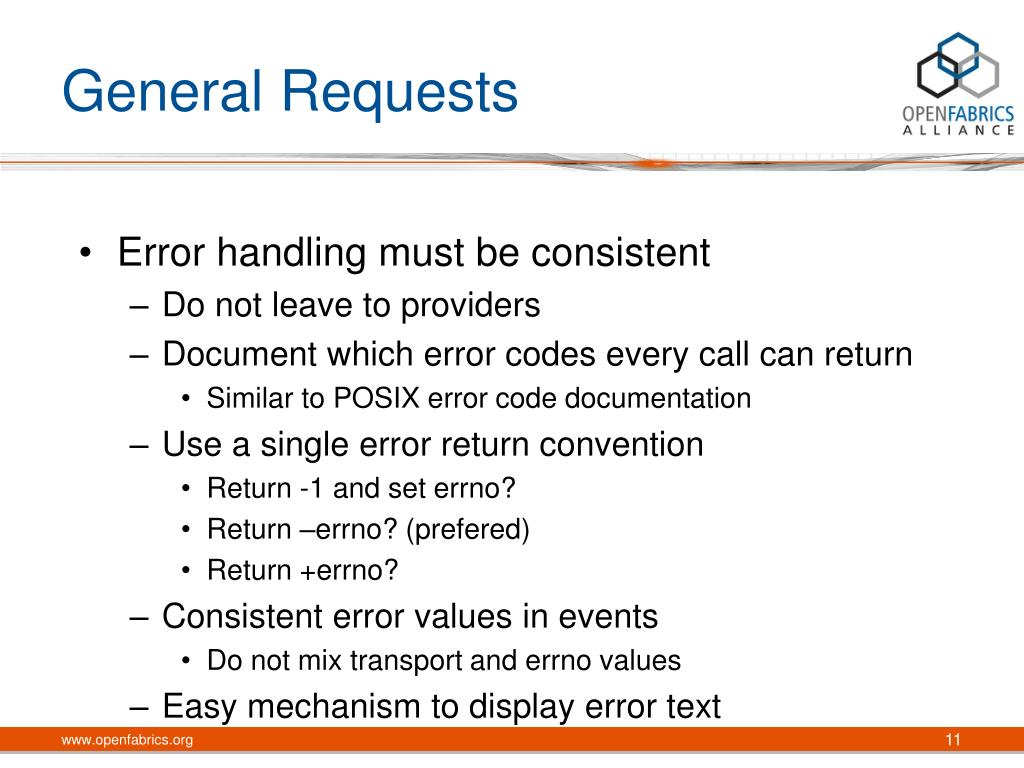 General Requests

OPENFABRICS ALLIANCE

• Error handling must be consistent
– Do not leave to providers
– Document which error codes every call can return
• Similar to POSIX error code documentation
– Use a single error return convention
• Return -1 and set errno?
• Return –errno? (prefered)
• Return +errno?
– Consistent error values in events
• Do not mix transport and errno values
– Easy mechanism to display error text

www.openfabrics.org

11